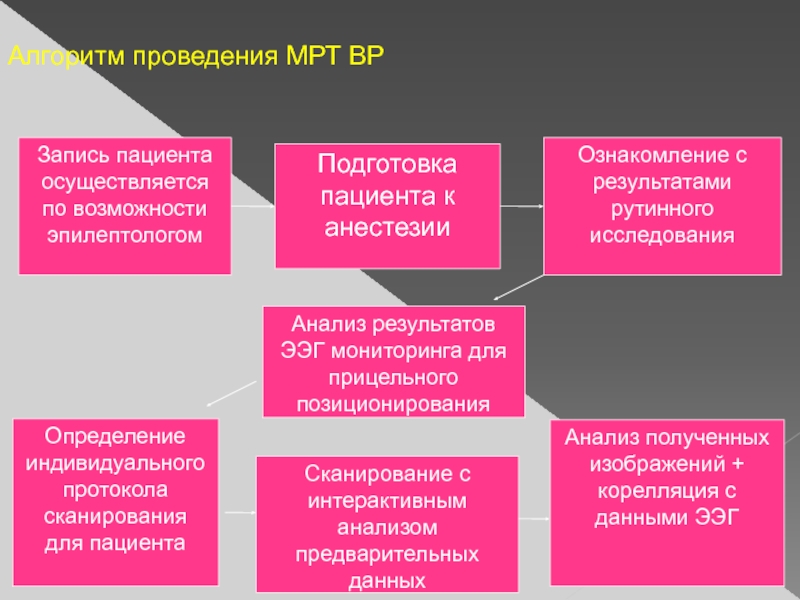 Алгоритм проведения МРТ ВР

Запись пациента осуществляется по возможности эпилептологом

Подготовка пациента к анестезии

Ознакомление с результатами рутинного исследования

Анализ результатов ЭЭГ мониторинга для прицельного позиционирования

Определение индивидуального протокола сканирования для пациента

Сканирование с интерактивным анализом предварительных данных

Анализ полученных изображений + корелляция с данными ЭЭГ